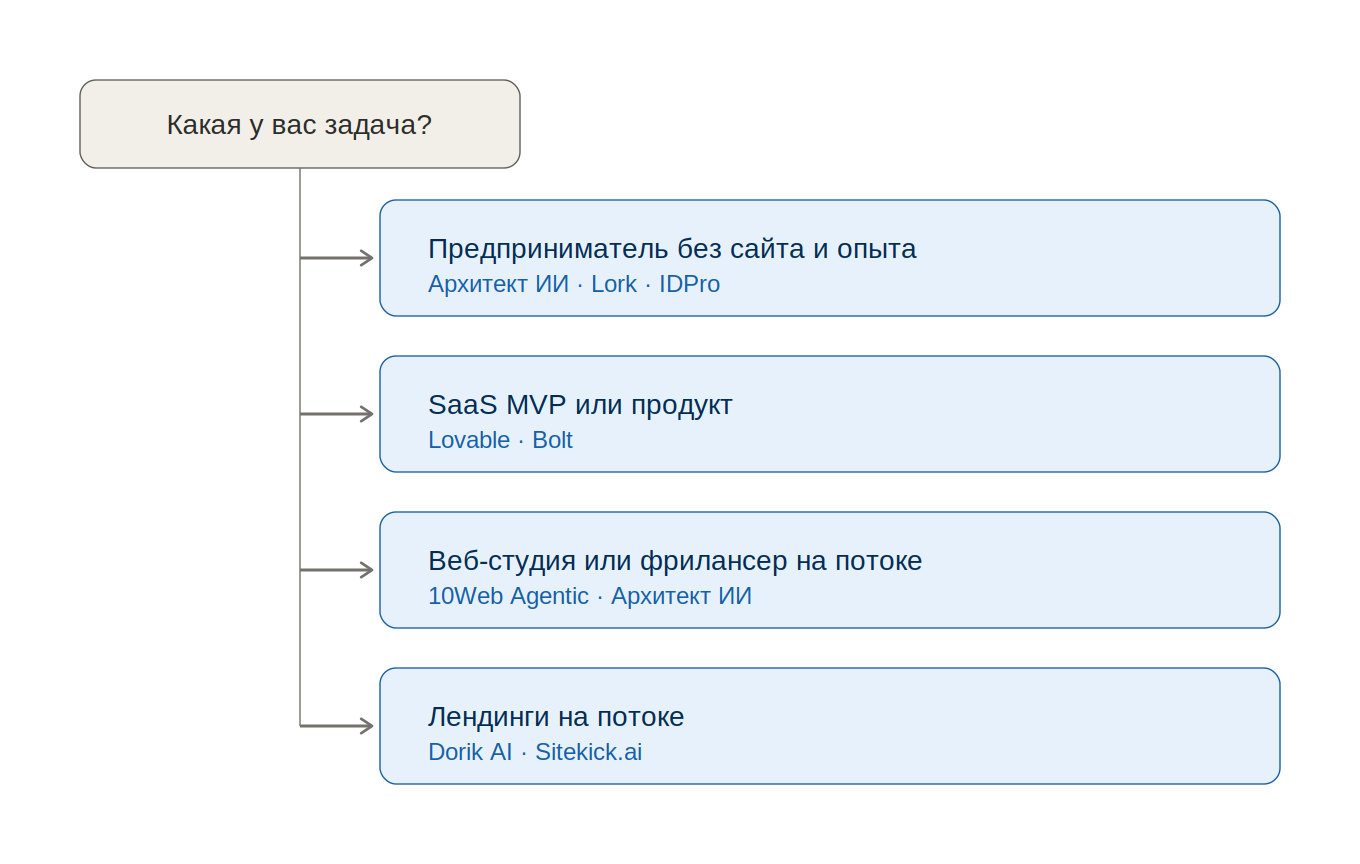 Какая у вас задача?

Предприниматель без сайта и опыта
Архитект ИИ · Lork · IDPro

SaaS MVP или продукт
Lovable · Bolt

Веб-студия или фрилансер на потоке
10Web Agentic · Архитект ИИ

Лендинги на потоке
Dorik AI · Sitekick.ai